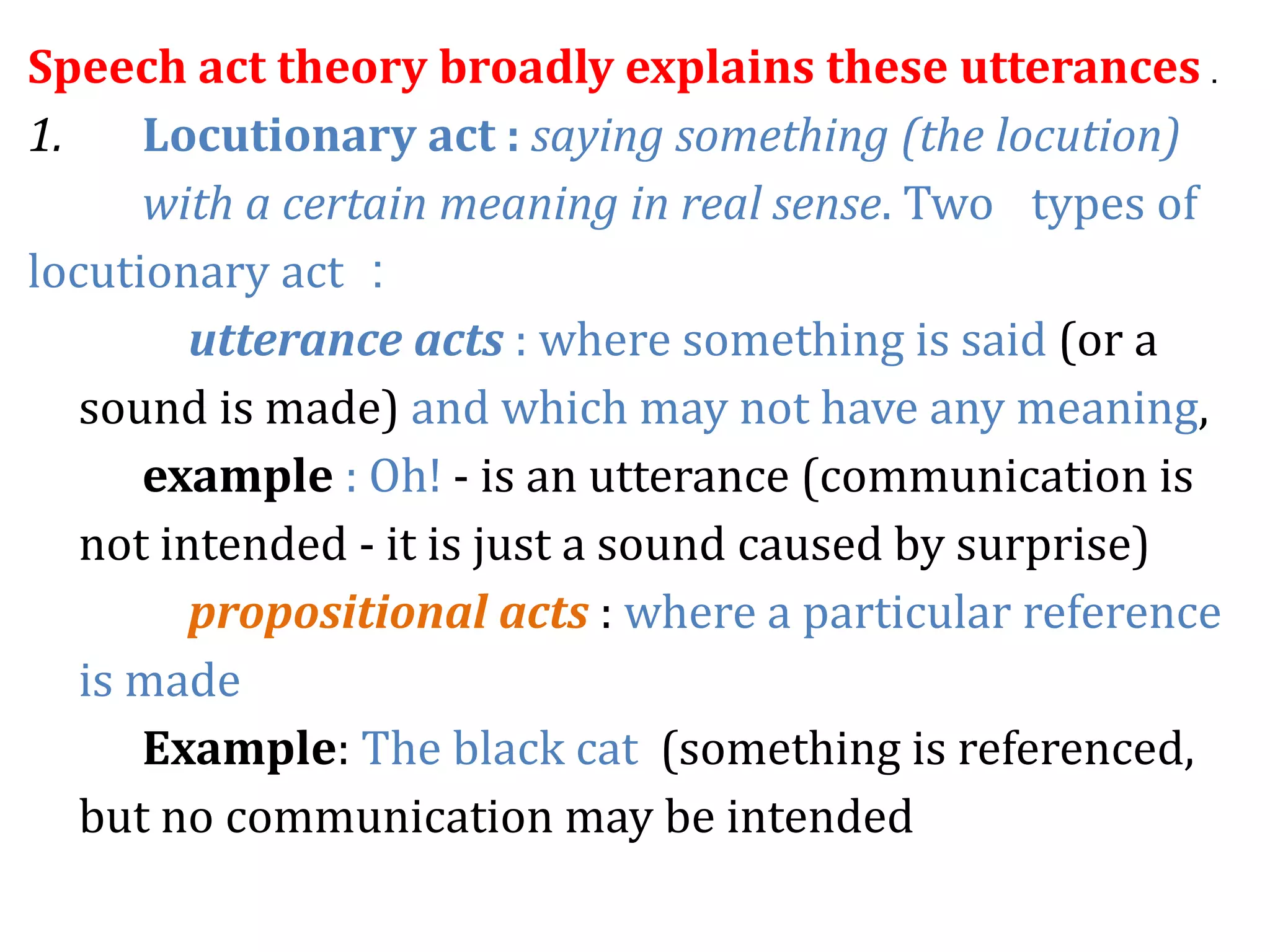 Speech act theory broadly explains these utterances .

1. Locutionary act : saying something (the locution) with a certain meaning in real sense. Two types of locutionary act :

utterance acts : where something is said (or a sound is made) and which may not have any meaning,

example : Oh! - is an utterance (communication is not intended - it is just a sound caused by surprise)

propositional acts : where a particular reference is made

Example: The black cat (something is referenced, but no communication may be intended